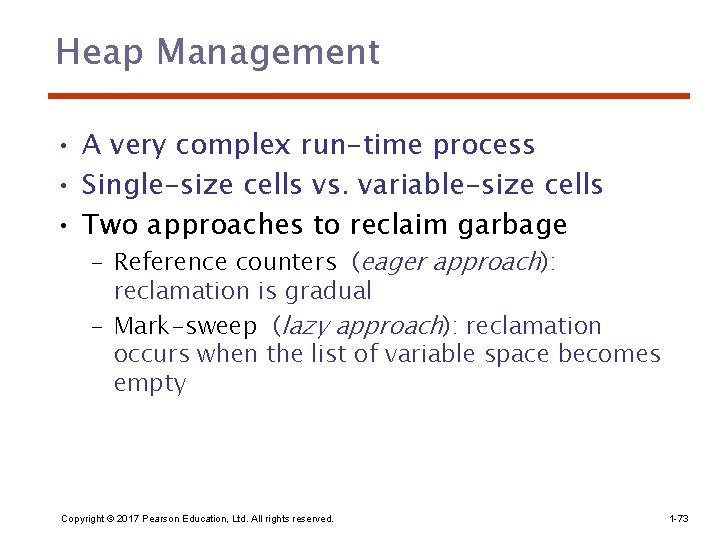 Heap Management

• A very complex run-time process
• Single-size cells vs. variable-size cells
• Two approaches to reclaim garbage
  – Reference counters (eager approach): reclamation is gradual
  – Mark-sweep (lazy approach): reclamation occurs when the list of variable space becomes empty

Copyright © 2017 Pearson Education, Ltd. All rights reserved.

1-73